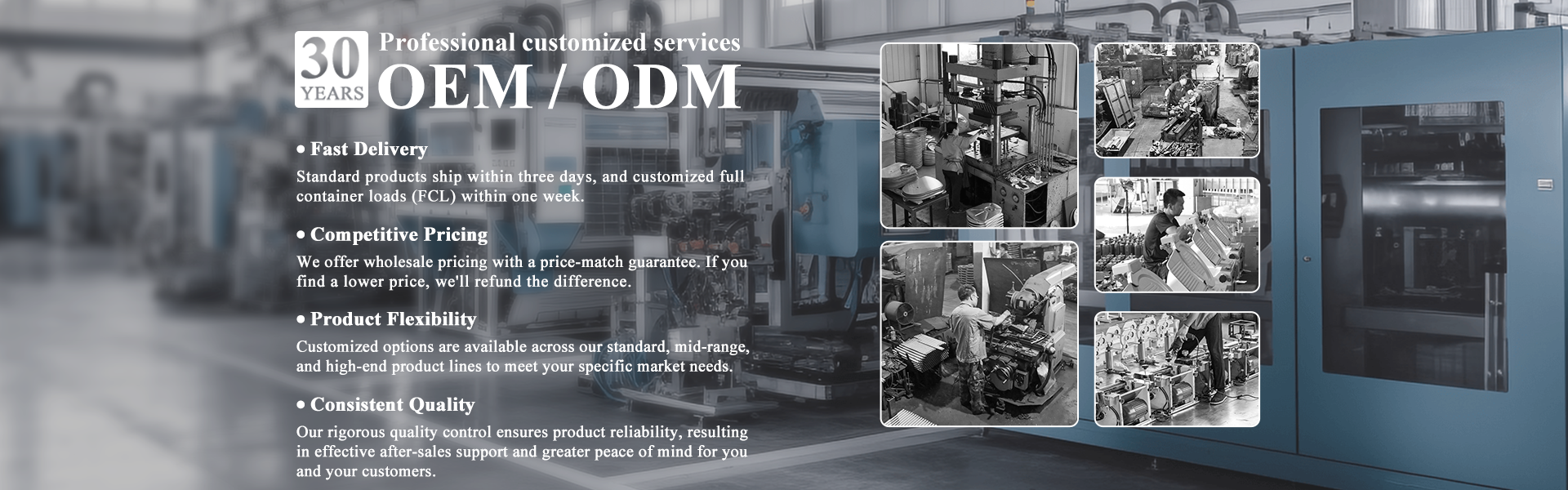 30 YEARS

Professional customized services

OEM / ODM

• Fast Delivery

Standard products ship within three days, and customized full container loads (FCL) within one week.

• Competitive Pricing

We offer wholesale pricing with a price-match guarantee. If you find a lower price, we'll refund the difference.

• Product Flexibility

Customized options are available across our standard, mid-range, and high-end product lines to meet your specific market needs.

• Consistent Quality

Our rigorous quality control ensures product reliability, resulting in effective after-sales support and greater peace of mind for you and your customers.